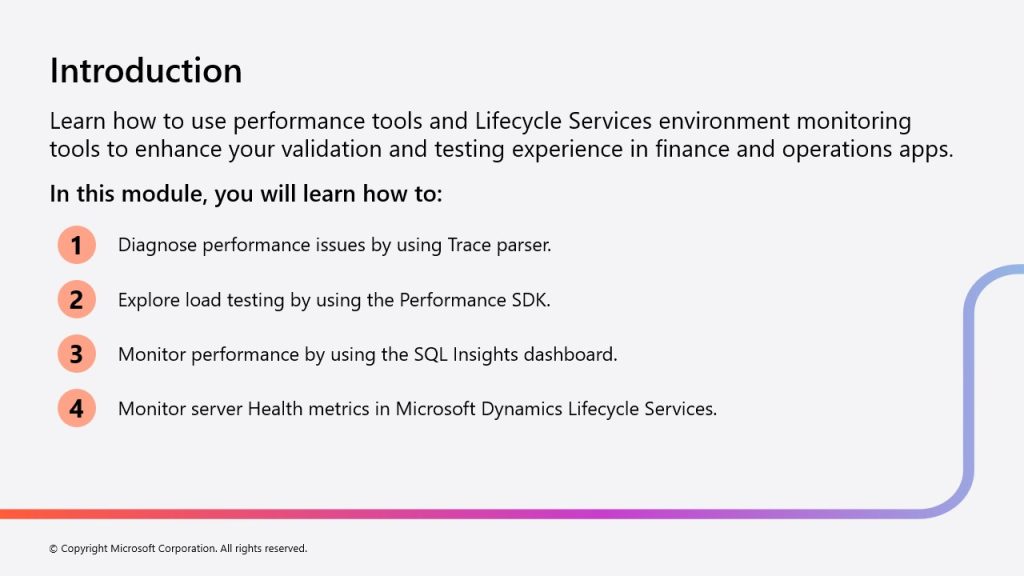 Introduction

Learn how to use performance tools and Lifecycle Services environment monitoring tools to enhance your validation and testing experience in finance and operations apps.

In this module, you will learn how to:

1 Diagnose performance issues by using Trace parser.

2 Explore load testing by using the Performance SDK.

3 Monitor performance by using the SQL Insights dashboard.

4 Monitor server Health metrics in Microsoft Dynamics Lifecycle Services.

© Copyright Microsoft Corporation. All rights reserved.